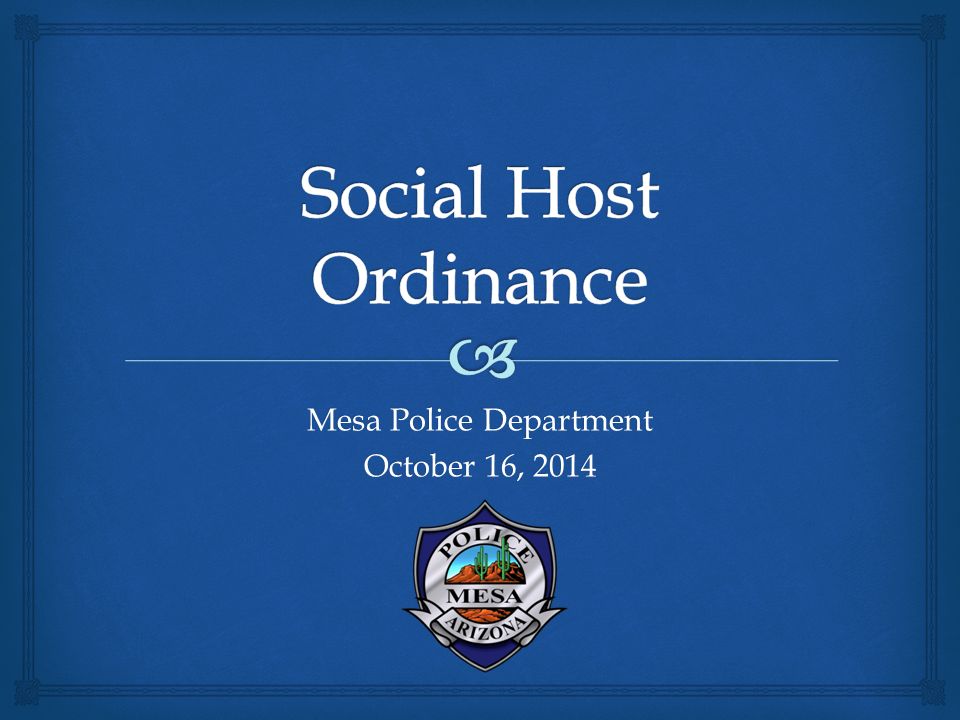 Social Host Ordinance

Mesa Police Department
October 16, 2014

POLICE
MESA
ARIZONA